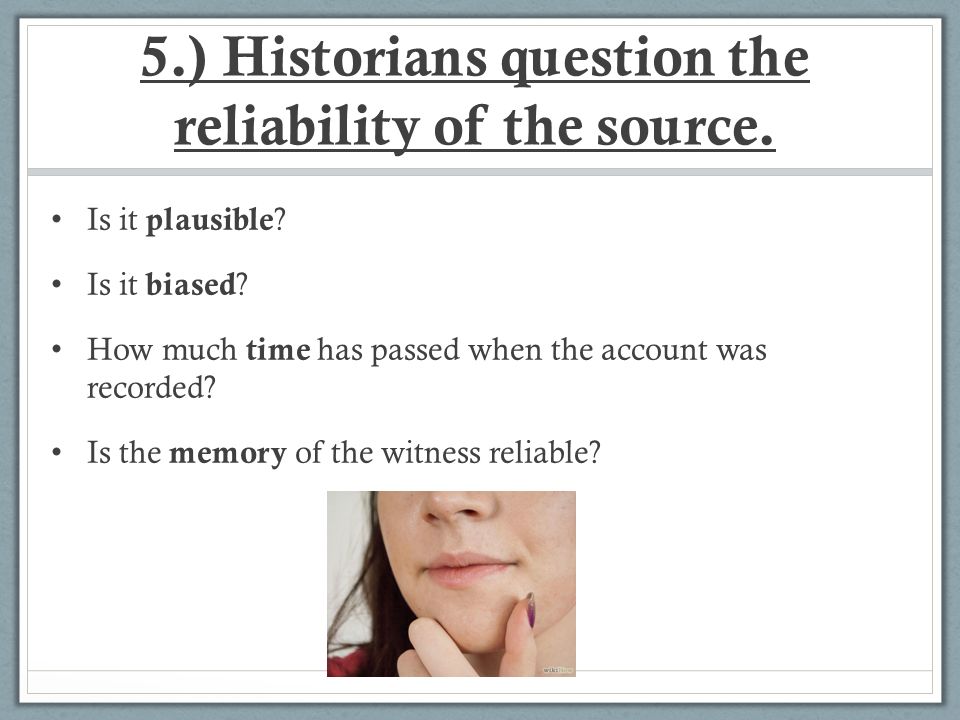 5.) Historians question the reliability of the source.

• Is it plausible?

• Is it biased?

• How much time has passed when the account was recorded?

• Is the memory of the witness reliable?

wikiHow